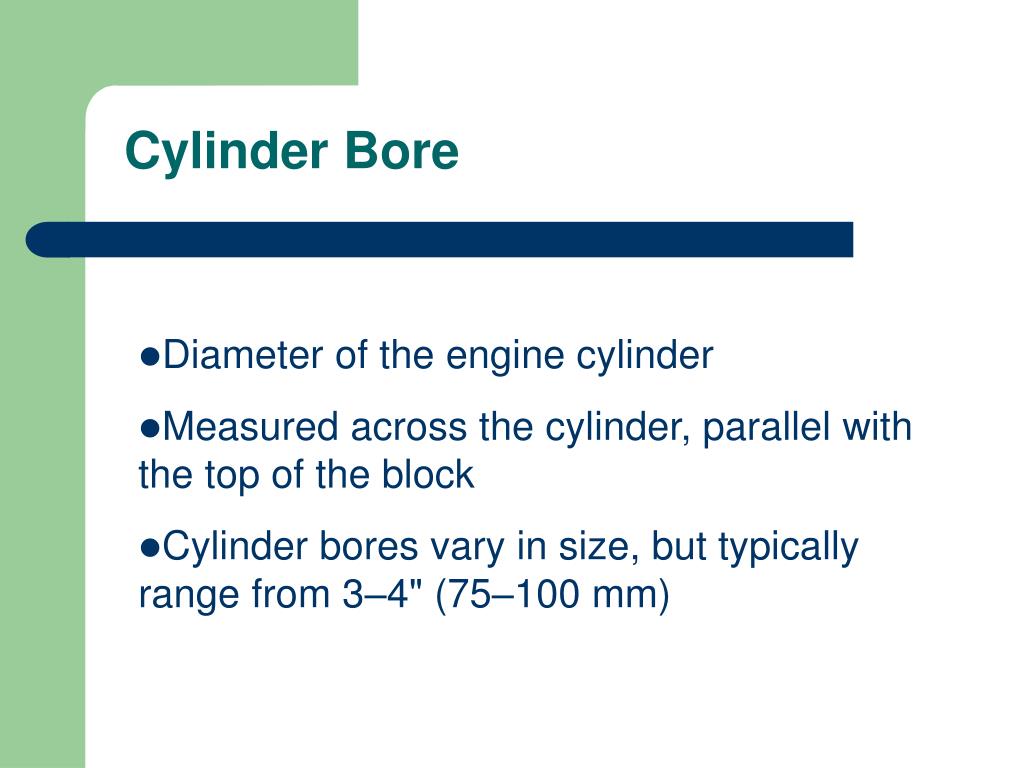 Cylinder Bore

●Diameter of the engine cylinder

●Measured across the cylinder, parallel with the top of the block

●Cylinder bores vary in size, but typically range from 3–4" (75–100 mm)